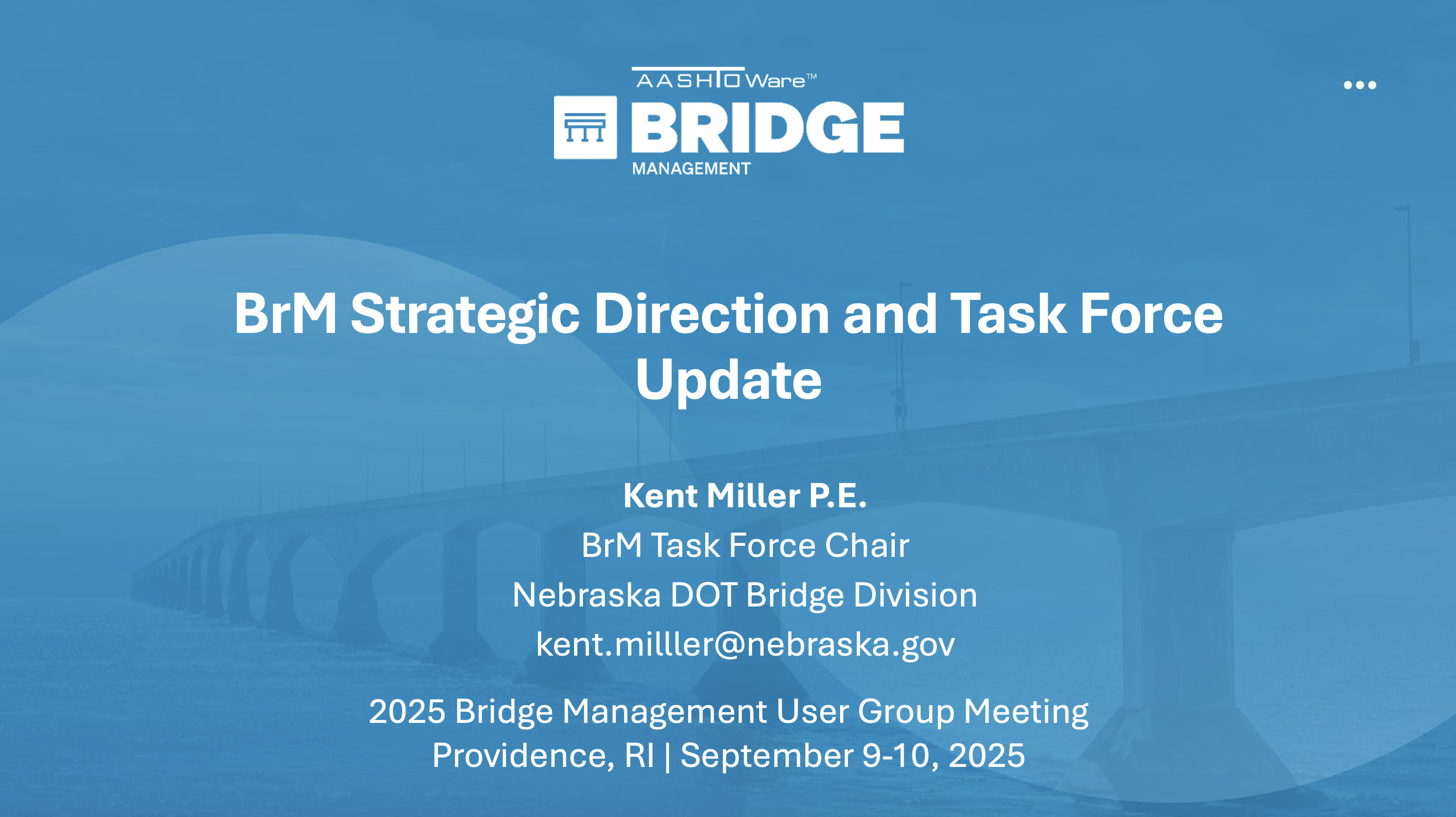 AASHTOWare™
BRIDGE
MANAGEMENT

BrM Strategic Direction and Task Force Update

Kent Miller P.E.
BrM Task Force Chair
Nebraska DOT Bridge Division
kent.milller@nebraska.gov

2025 Bridge Management User Group Meeting
Providence, RI | September 9-10, 2025